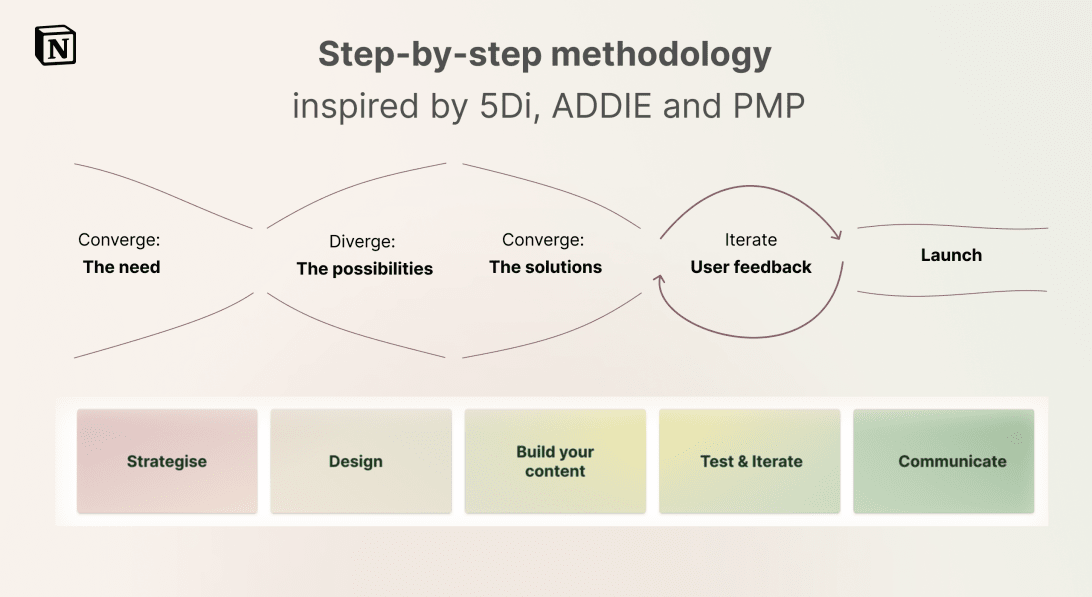 N

Step-by-step methodology

inspired by 5Di, ADDIE and PMP

Converge:
The need

Diverge:
The possibilities

Converge:
The solutions

Iterate
User feedback

Launch

Strategise

Design

Build your content

Test & Iterate

Communicate